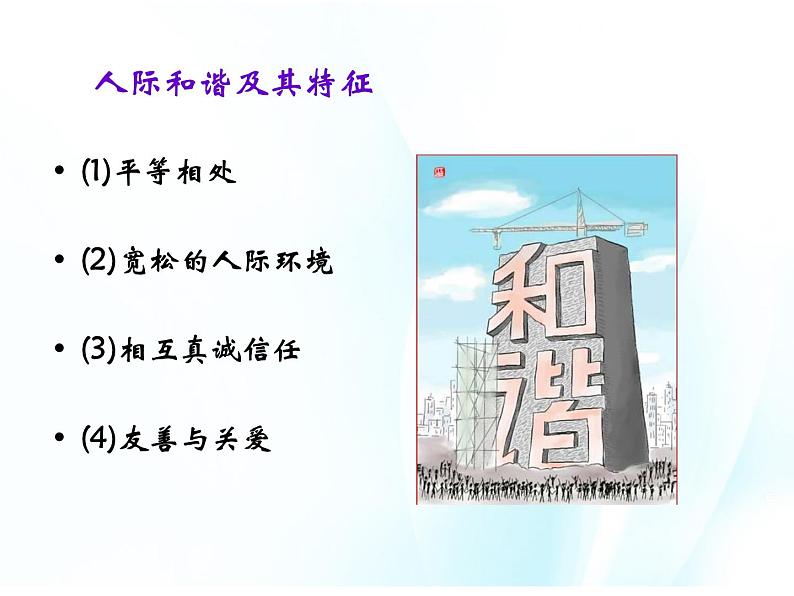 人际和谐及其特征

• (1)平等相处

• (2)宽松的人际环境

• (3)相互真诚信任

• (4)友善与关爱

和谐